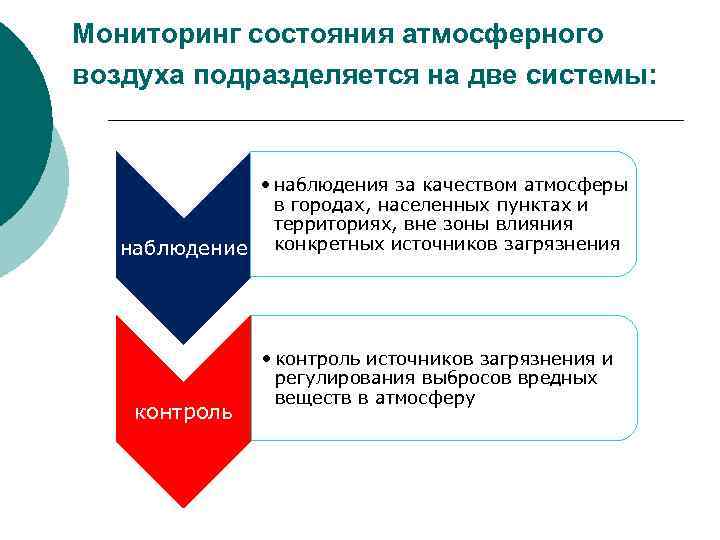 Мониторинг состояния атмосферного воздуха подразделяется на две системы:

наблюдение

• наблюдения за качеством атмосферы в городах, населенных пунктах и территориях, вне зоны влияния конкретных источников загрязнения

контроль

• контроль источников загрязнения и регулирования выбросов вредных веществ в атмосферу